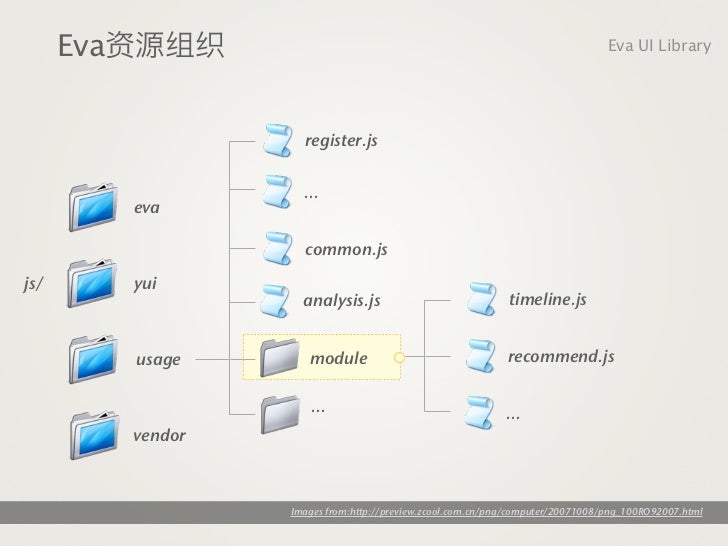 Eva资源组织

Eva UI Library

js/

eva

yui

usage

vendor

register.js

...

common.js

analysis.js

module

...

timeline.js

recommend.js

...

Images from:http://preview.zcool.com.cn/png/computer/20071008/png_100RO92007.html